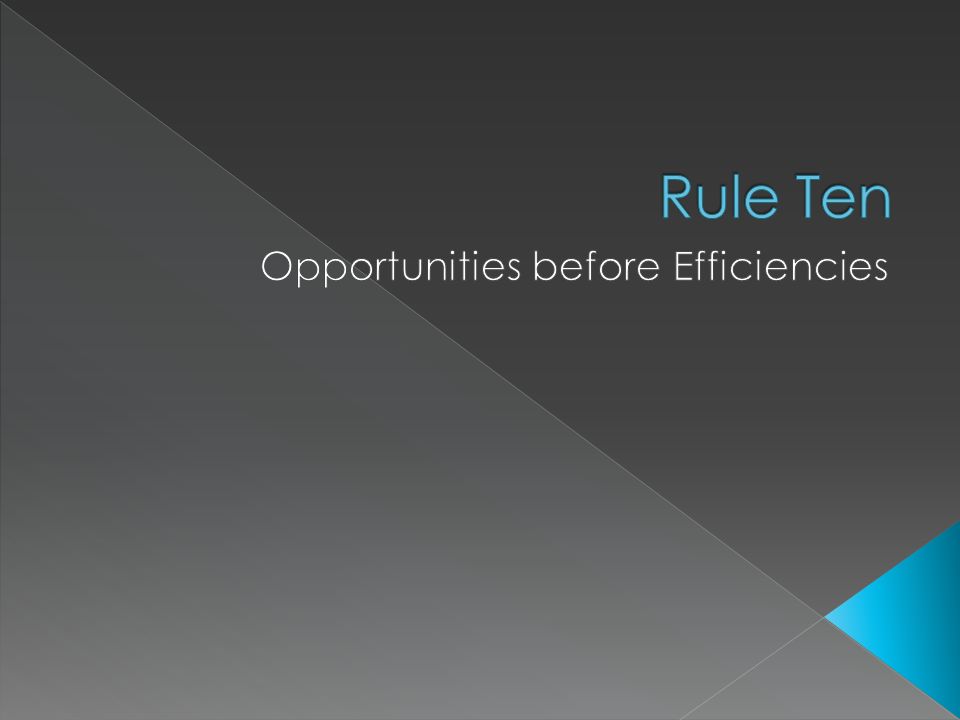 Rule Ten

Opportunities before Efficiencies